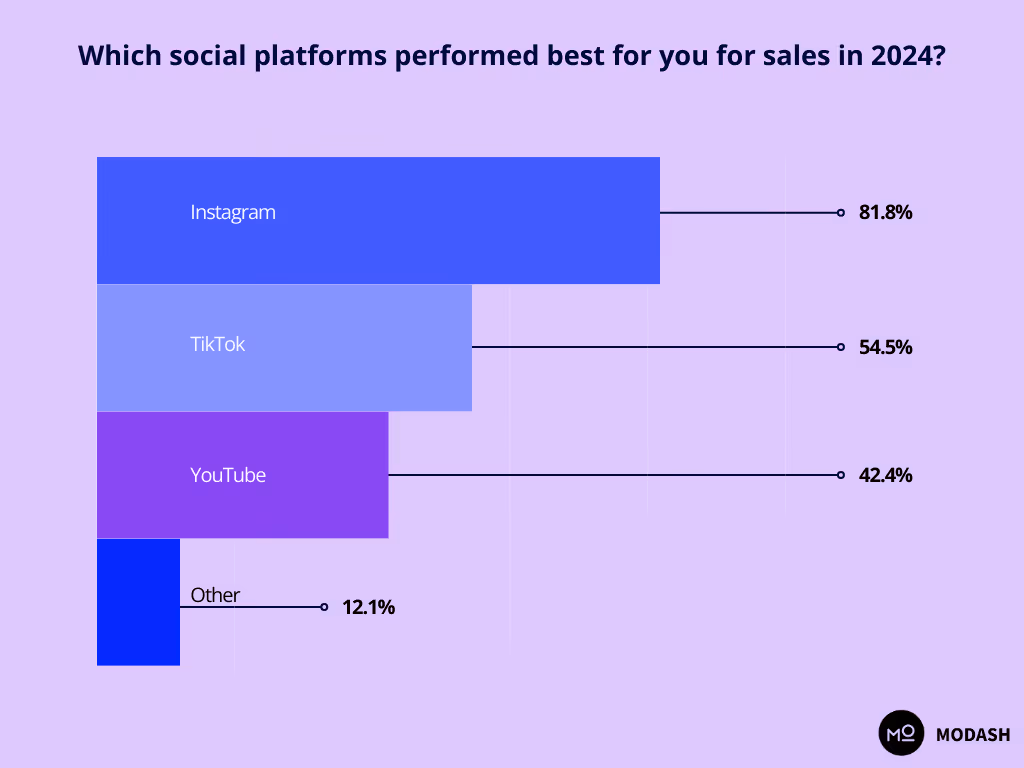 Which social platforms performed best for you for sales in 2024?

Instagram
81.8%

TikTok
54.5%

YouTube
42.4%

Other
12.1%

MO MODASH